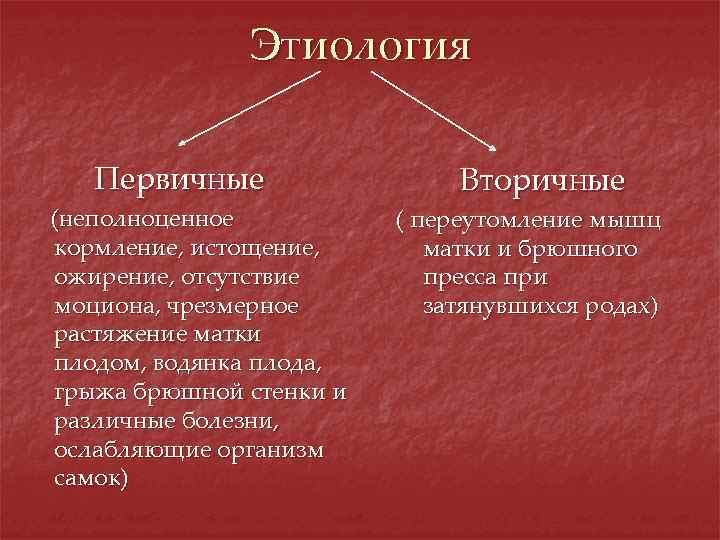 Этиология

Первичные

(неполноценное кормление, истощение, ожирение, отсутствие моциона, чрезмерное растяжение матки плодом, водянка плода, грыжа брюшной стенки и различные болезни, ослабляющие организм самок)

Вторичные

( переутомление мышц матки и брюшного пресса при затянувшихся родах)